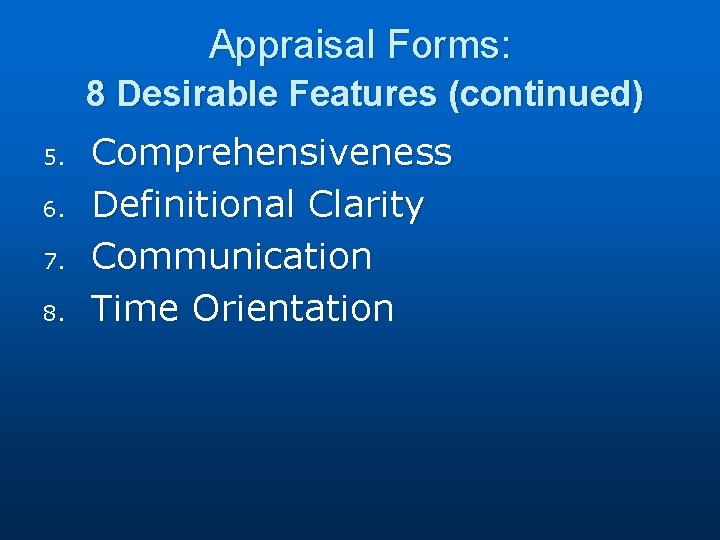 Appraisal Forms:
8 Desirable Features (continued)

5. Comprehensiveness
6. Definitional Clarity
7. Communication
8. Time Orientation